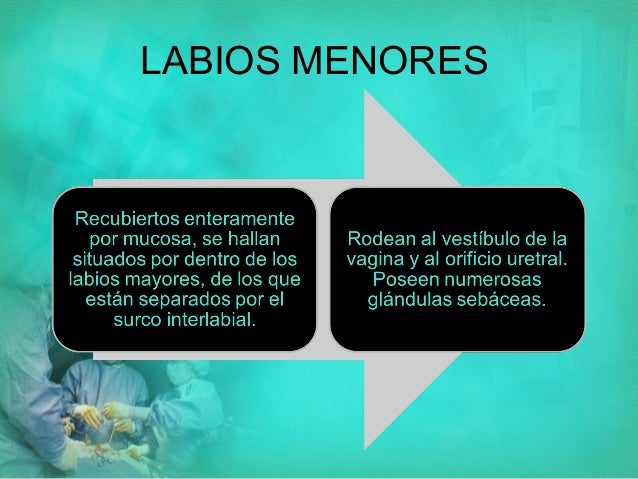 LABIOS MENORES

Recubiertos enteramente por mucosa, se hallan situados por dentro de los labios mayores, de los que están separados por el surco interlabial.

Rodean al vestíbulo de la vagina y al orificio uretral. Poseen numerosas glándulas sebáceas.